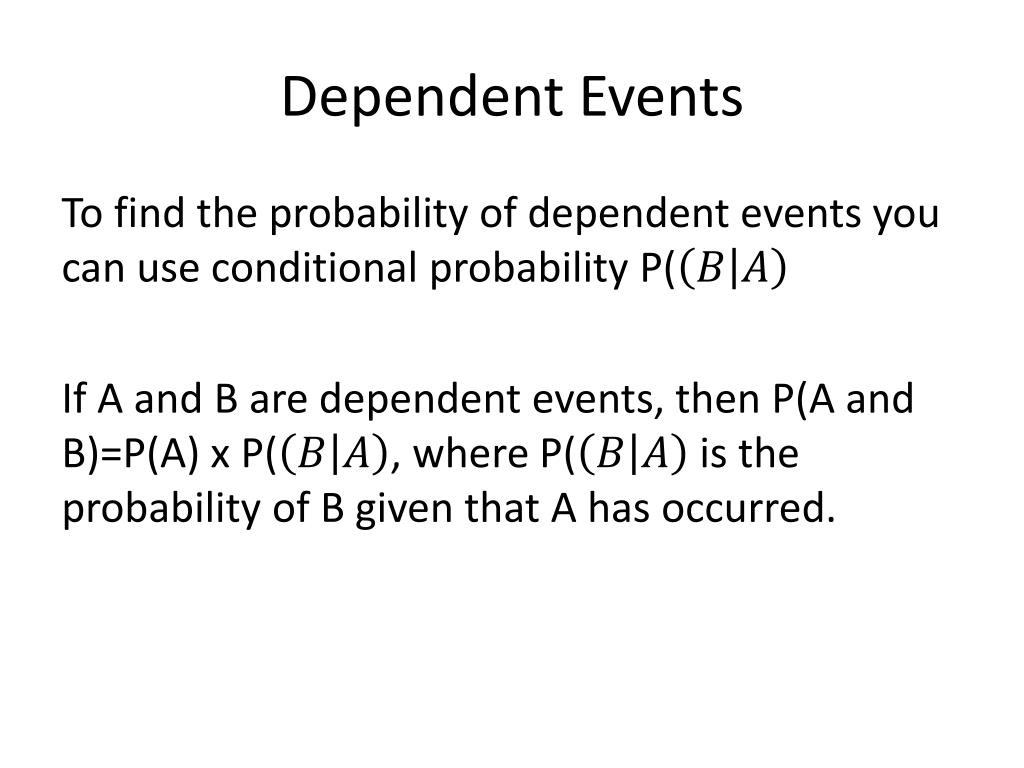 Dependent Events

To find the probability of dependent events you can use conditional probability P($(B|A)$

If A and B are dependent events, then P(A and B)=P(A) x P($(B|A)$, where P($(B|A)$ is the probability of B given that A has occurred.